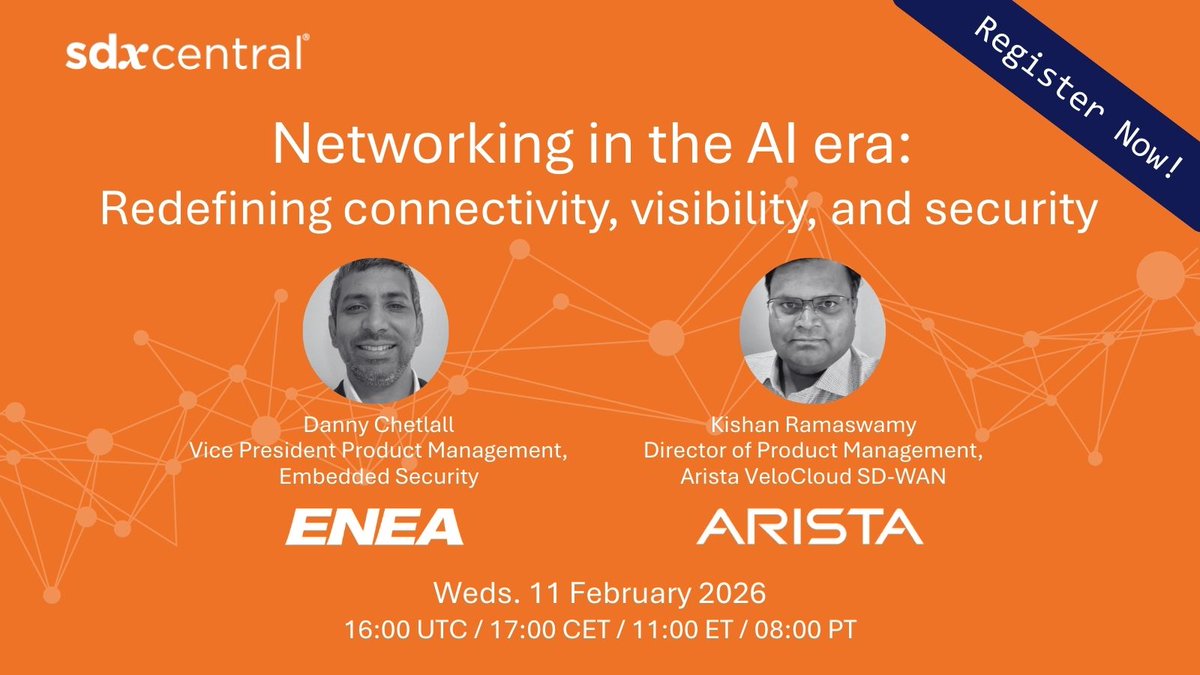 sdxcentral®

Register Now!

Networking in the AI era:
Redefining connectivity, visibility, and security

Danny Chetlall
Vice President Product Management,
Embedded Security

ENEA

Kishan Ramaswamy
Director of Product Management,
Arista VeloCloud SD-WAN

ARISTA

Weds. 11 February 2026
16:00 UTC / 17:00 CET / 11:00 ET / 08:00 PT